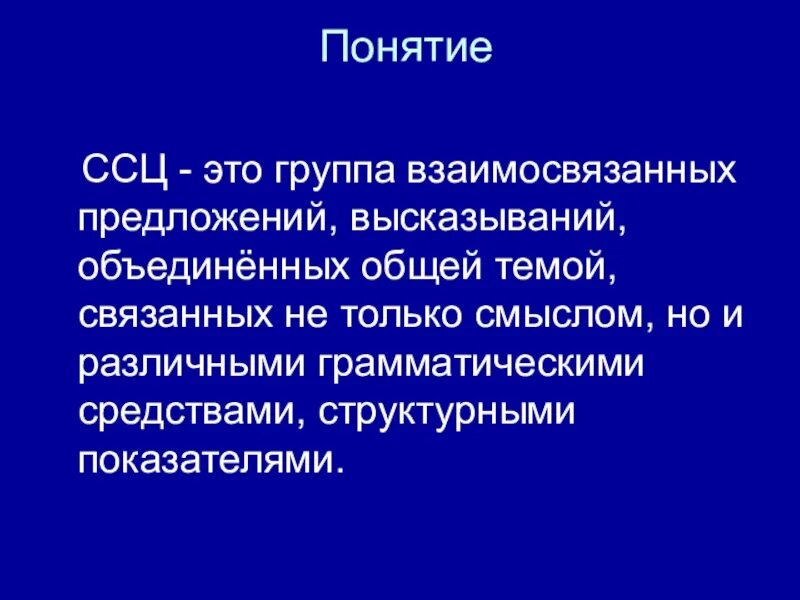 Понятие

ССЦ - это группа взаимосвязанных предложений, высказываний, объединённых общей темой, связанных не только смыслом, но и различными грамматическими средствами, структурными показателями.